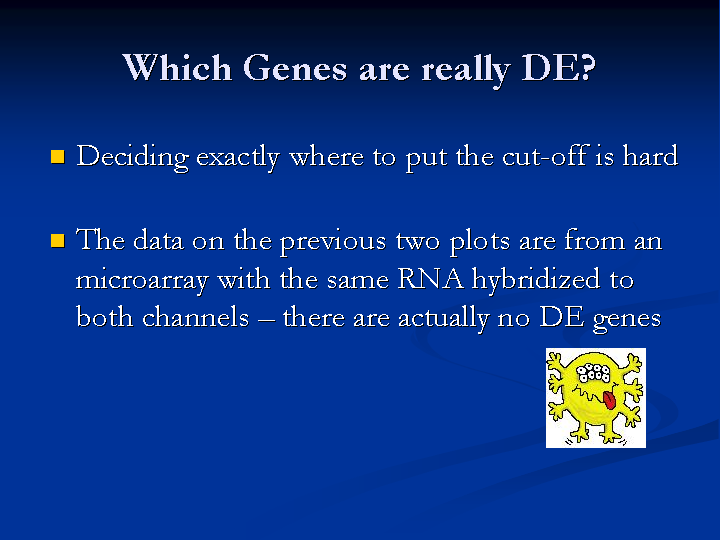 Which Genes are really DE?

Deciding exactly where to put the cut-off is hard

The data on the previous two plots are from an microarray with the same RNA hybridized to both channels – there are actually no DE genes